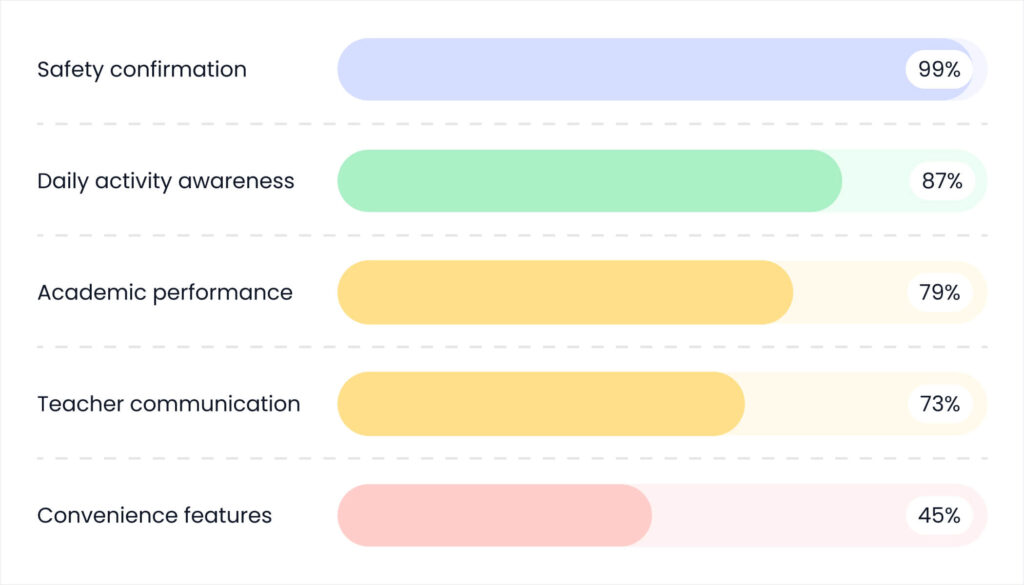 Safety confirmation 99%

Daily activity awareness 87%

Academic performance 79%

Teacher communication 73%

Convenience features 45%